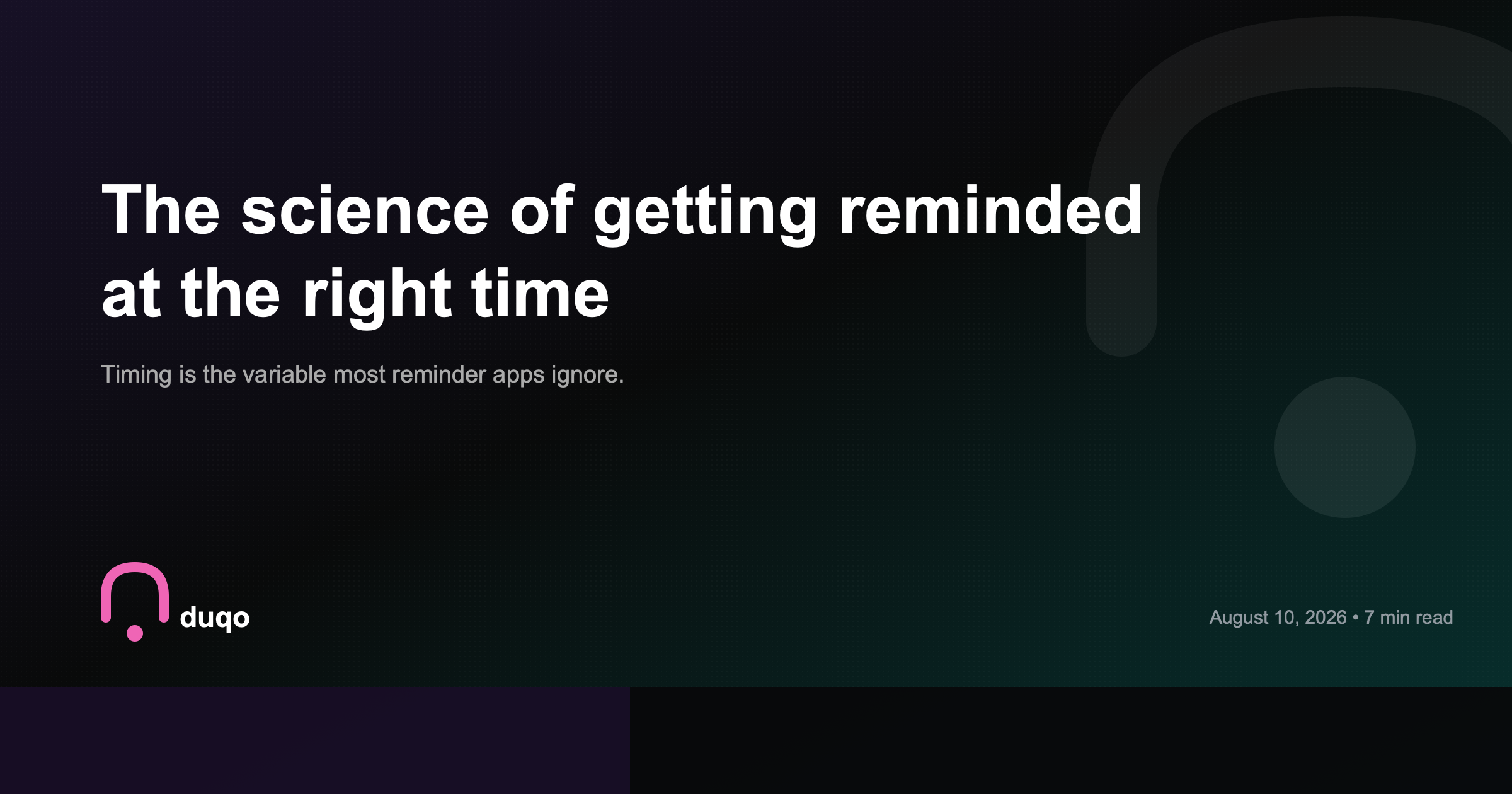 The science of getting reminded at the right time

Timing is the variable most reminder apps ignore.

duqo

August 10, 2026 • 7 min read